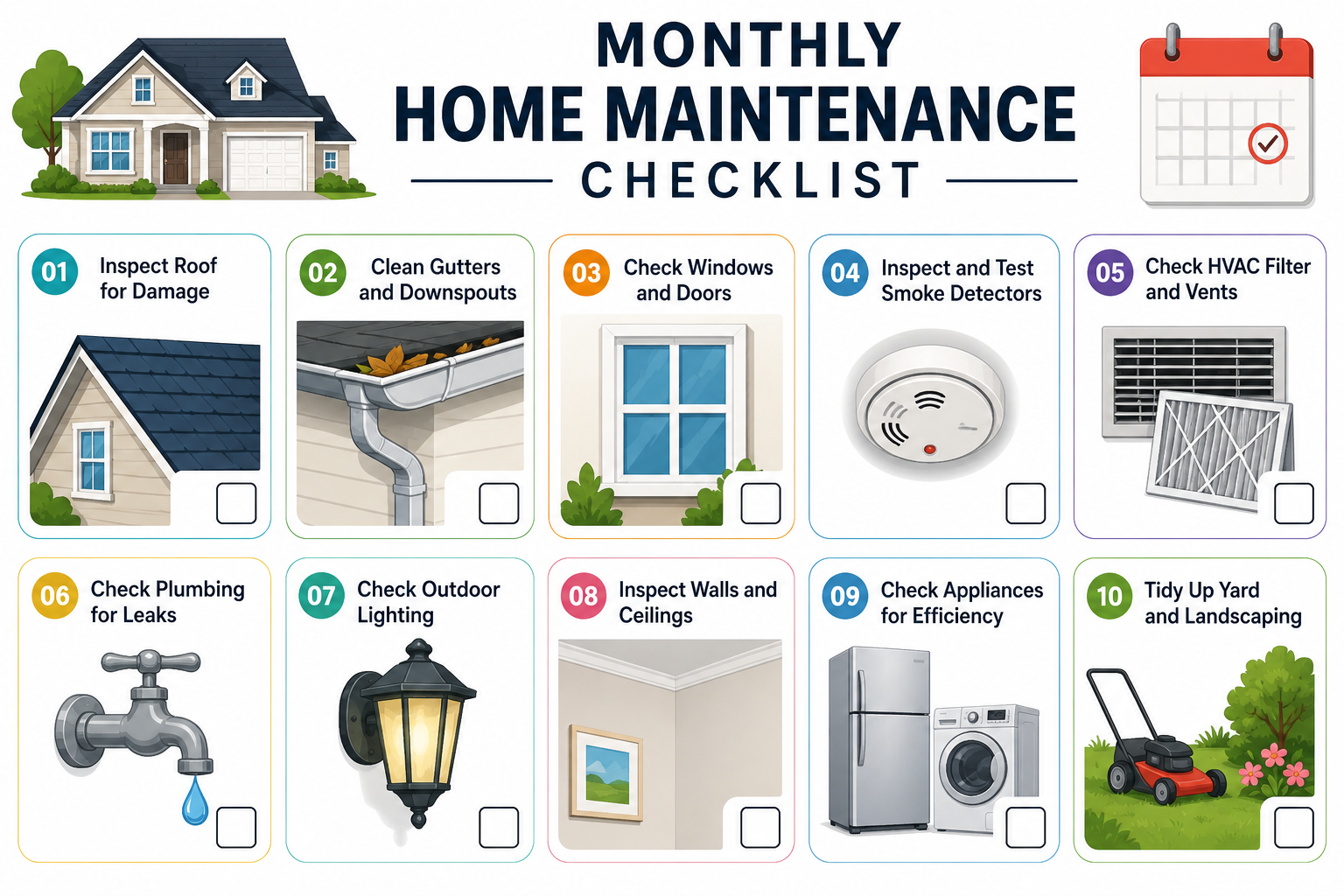 MONTHLY
HOME MAINTENANCE
CHECKLIST

01 Inspect Roof for Damage

02 Clean Gutters and Downspouts

03 Check Windows and Doors

04 Inspect and Test Smoke Detectors

05 Check HVAC Filter and Vents

06 Check Plumbing for Leaks

07 Check Outdoor Lighting

08 Inspect Walls and Ceilings

09 Check Appliances for Efficiency

10 Tidy Up Yard and Landscaping